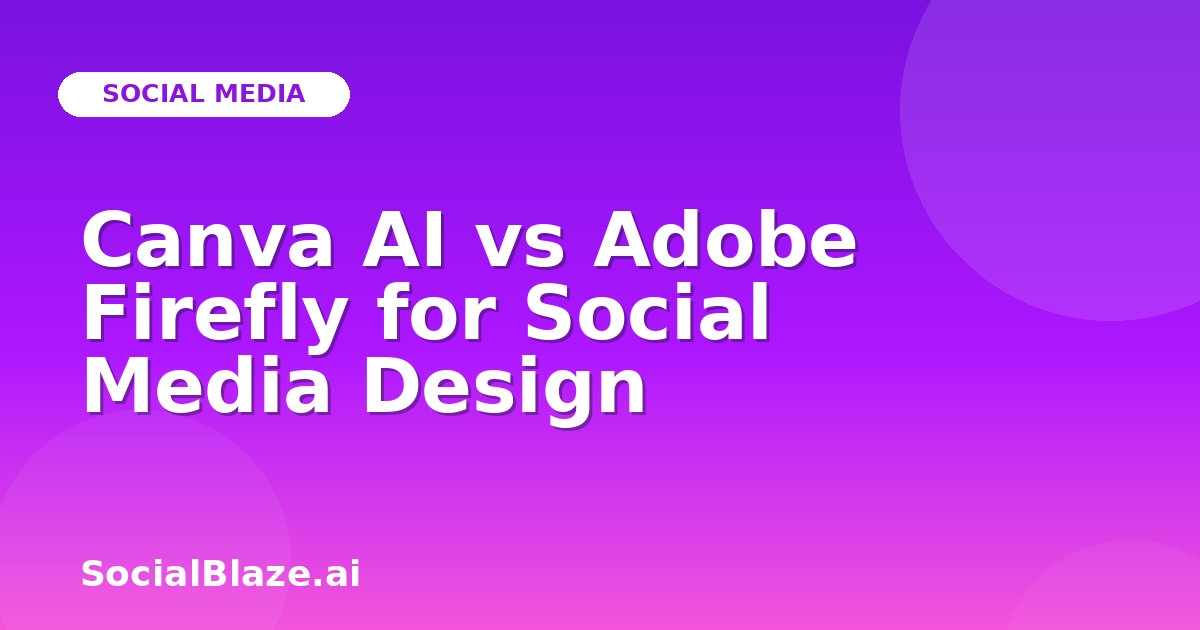 SOCIAL MEDIA

Canva AI vs Adobe Firefly for Social Media Design

SocialBlaze.ai